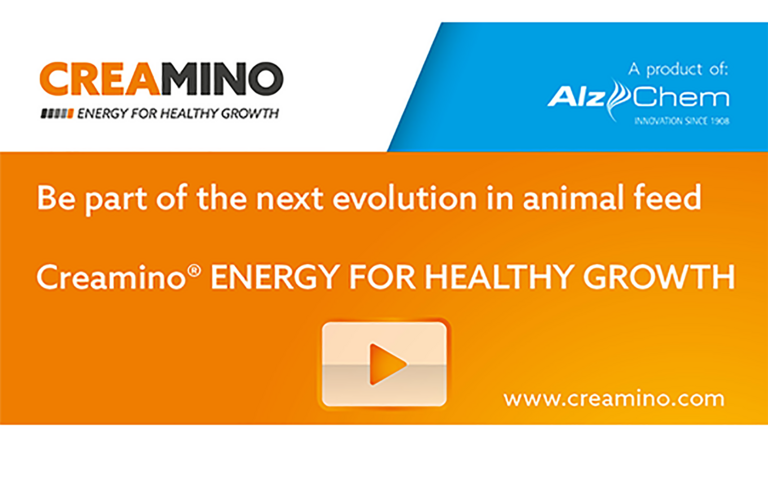 CREAMINO
ENERGY FOR HEALTHY GROWTH

A product of:
AlzChem
INNOVATION SINCE 1908

Be part of the next evolution in animal feed

Creamino® ENERGY FOR HEALTHY GROWTH

www.creamino.com